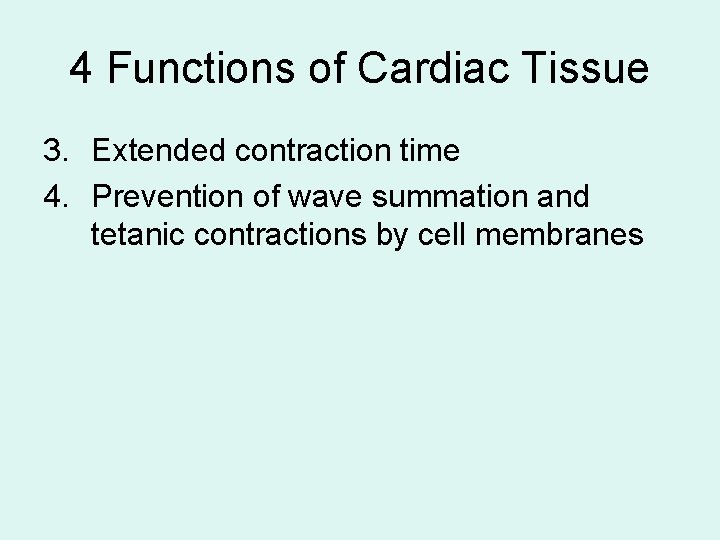 4 Functions of Cardiac Tissue

3. Extended contraction time
4. Prevention of wave summation and tetanic contractions by cell membranes